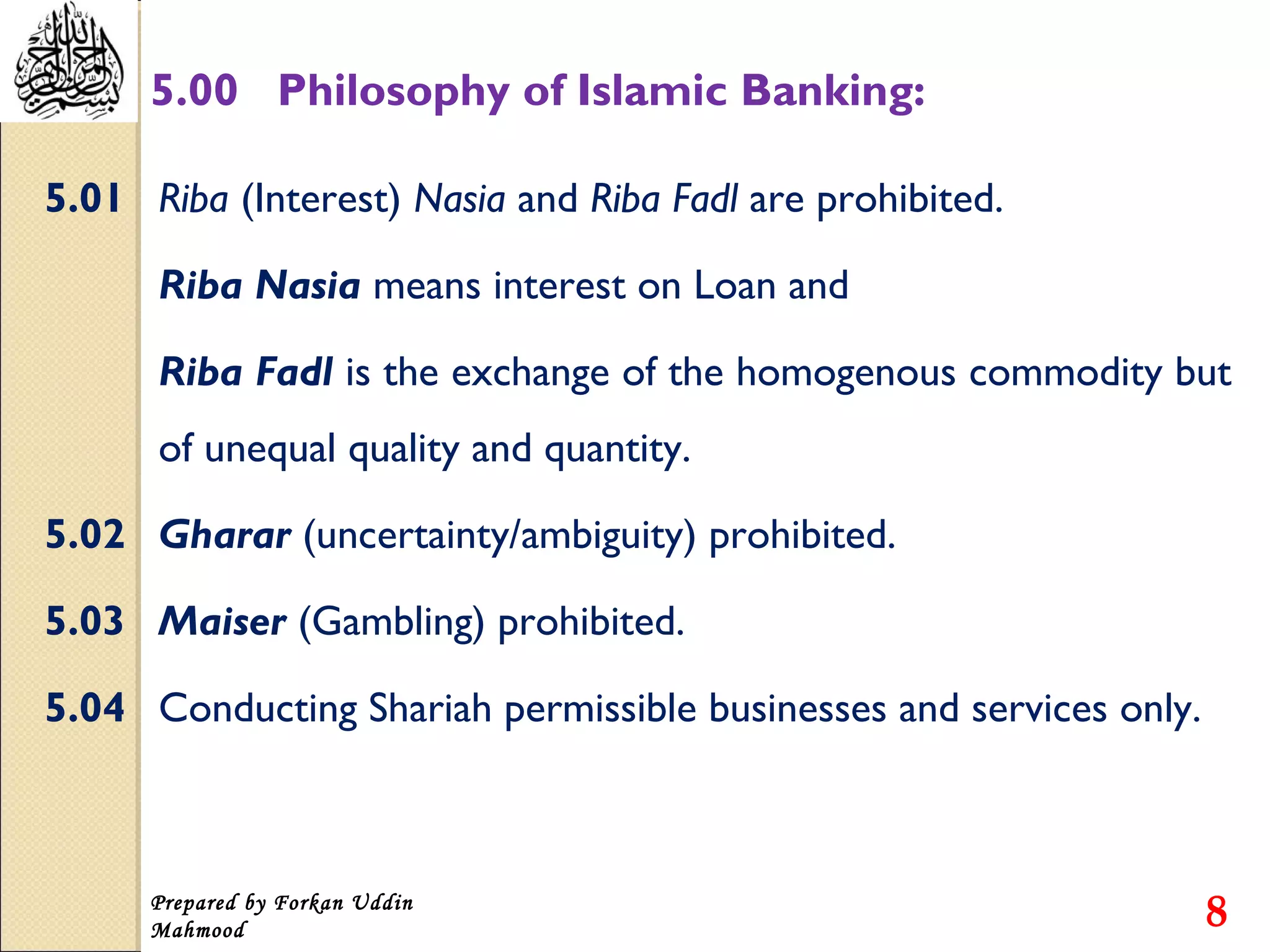 بسم الله الرحمن الرحيم

5.00 Philosophy of Islamic Banking:

5.01 Riba (Interest) Nasia and Riba Fadl are prohibited.

Riba Nasia means interest on Loan and

Riba Fadl is the exchange of the homogenous commodity but of unequal quality and quantity.

5.02 Gharar (uncertainty/ambiguity) prohibited.

5.03 Maiser (Gambling) prohibited.

5.04 Conducting Shariah permissible businesses and services only.

Prepared by Forkan Uddin Mahmood

8